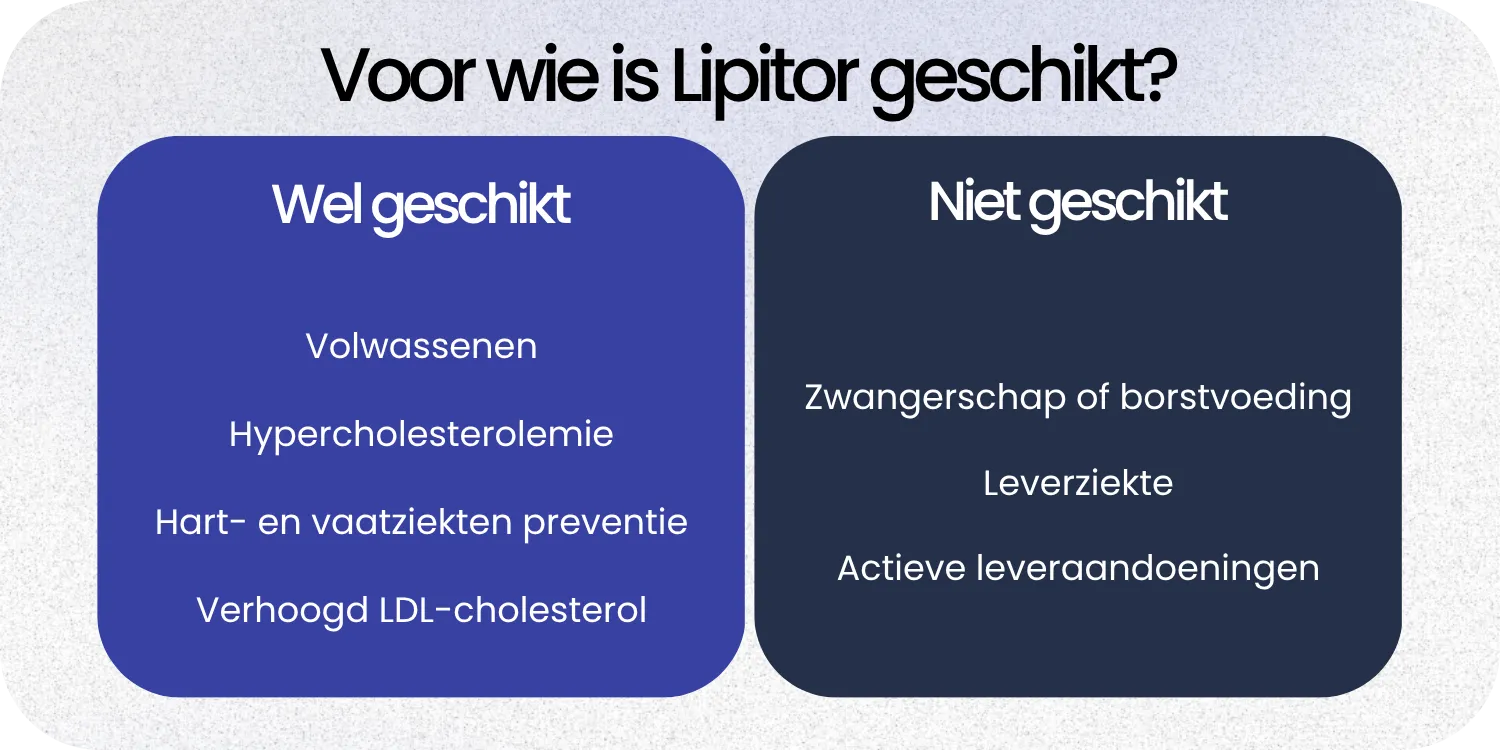 Voor wie is Lipitor geschikt?

Wel geschikt

Volwassenen

Hypercholesterolemie

Hart- en vaatziekten preventie

Verhoogd LDL-cholesterol

Niet geschikt

Zwangerschap of borstvoeding

Leverziekte

Actieve leveraandoeningen